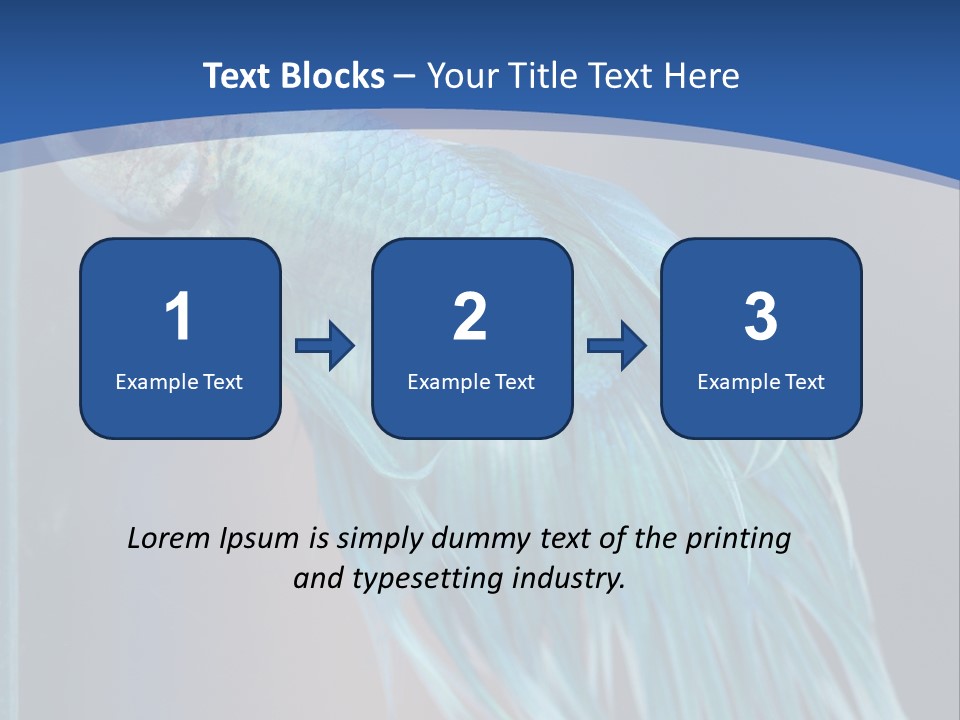 Text Blocks – Your Title Text Here

1
Example Text

2
Example Text

3
Example Text

Lorem Ipsum is simply dummy text of the printing and typesetting industry.